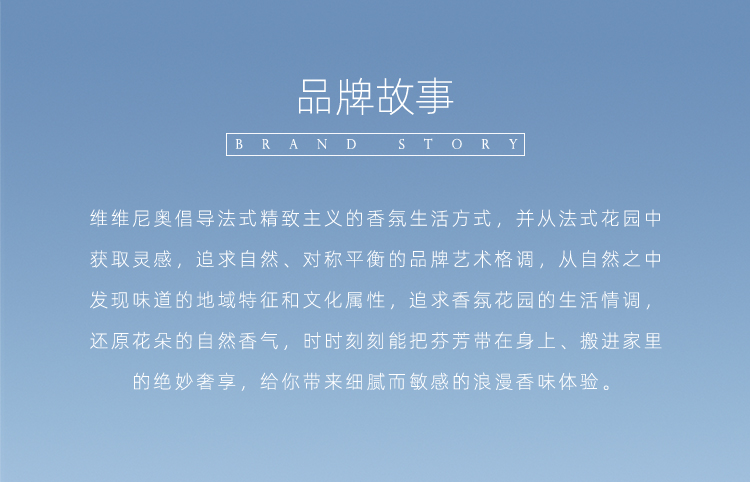 品牌故事

BRAND STORY

维维尼奥倡导法式精致主义的香氛生活方式，并从法式花园中获取灵感，追求自然、对称平衡的品牌艺术格调，从自然之中发现味道的地域特征和文化属性，追求香氛花园的生活情调，还原花朵的自然香气，时时刻刻能把芬芳带在身上、搬进家里的绝妙奢享，给你带来细腻而敏感的浪漫香味体验。